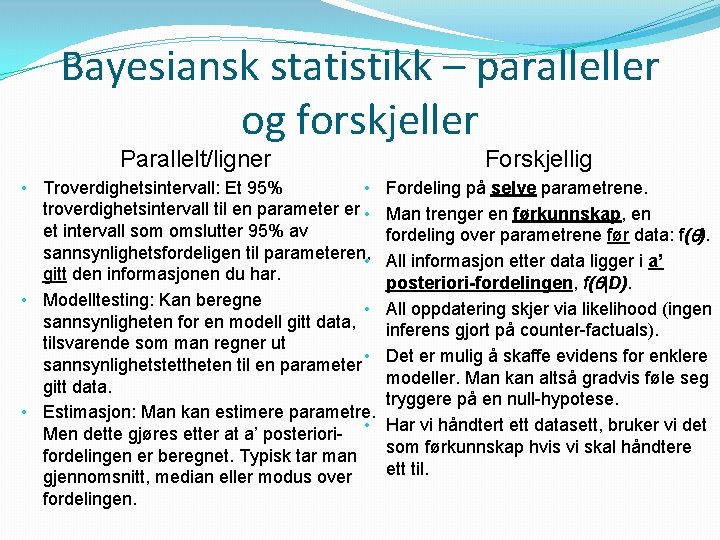 Bayesiansk statistikk – paralleller og forskjeller

Parallelt/ligner

• Troverdighetsintervall: Et 95% troverdighetsintervall til en parameter er et intervall som omslutter 95% av sannsynlighetsfordeligen til parameteren, gitt den informasjonen du har.
• Modelltesting: Kan beregne sannsynligheten for en modell gitt data, tilsvarende som man regner ut sannsynlighetstettheten til en parameter gitt data.
• Estimasjon: Man kan estimere parametre. Men dette gjøres etter at a' posteriori-fordelingen er beregnet. Typisk tar man gjennomsnitt, median eller modus over fordelingen.

Forskjellig

• Fordeling på selve parametrene.
• Man trenger en førkunnskap, en fordeling over parametrene før data: $f(\theta)$.
• All informasjon etter data ligger i a' posteriori-fordelingen, $f(\theta|D)$.
• All oppdatering skjer via likelihood (ingen inferens gjort på counter-factuals).
• Det er mulig å skaffe evidens for enklere modeller. Man kan altså gradvis føle seg tryggere på en null-hypotese.
• Har vi håndtert ett datasett, bruker vi det som førkunnskap hvis vi skal håndtere ett til.